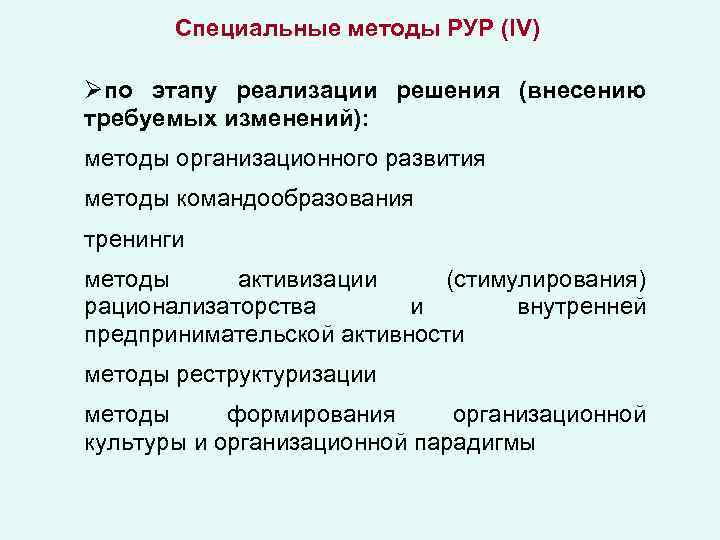 Специальные методы РУР (IV)

➢по этапу реализации решения (внесению требуемых изменений):

методы организационного развития

методы командообразования

тренинги

методы активизации (стимулирования) рационализаторства и внутренней предпринимательской активности

методы реструктуризации

методы формирования организационной культуры и организационной парадигмы